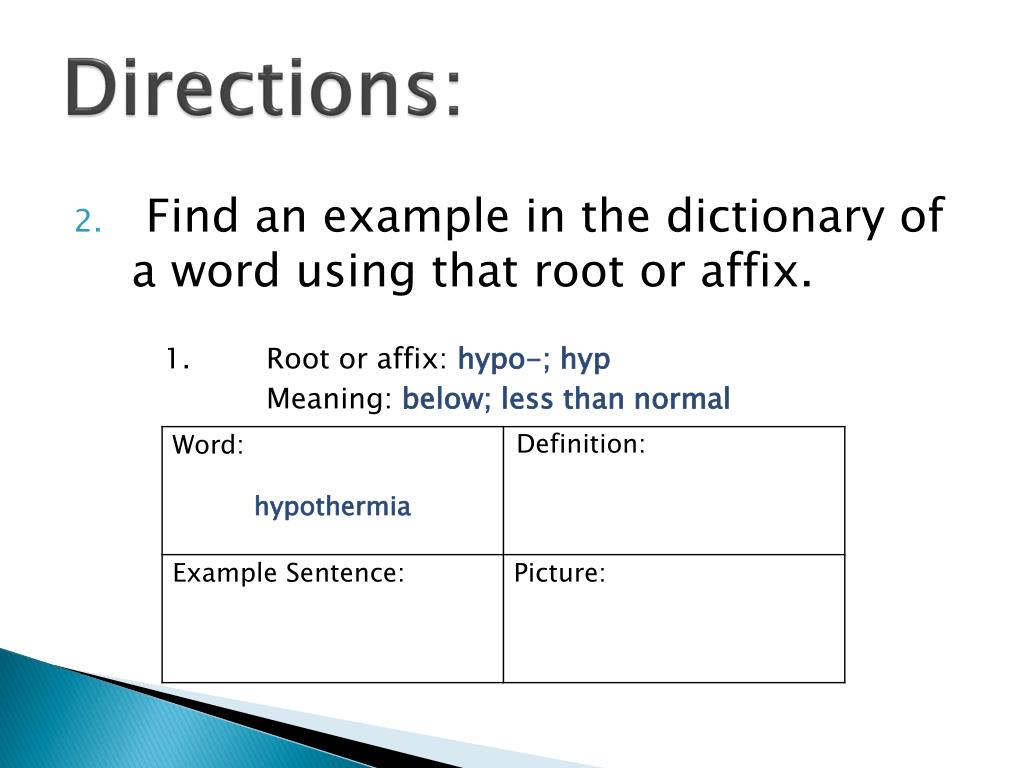 Directions:

2. Find an example in the dictionary of a word using that root or affix.

1. Root or affix: hypo-; hyp
Meaning: below; less than normal

| Word: hypothermia | Definition: |
|---|---|
| Example Sentence: | Picture: |